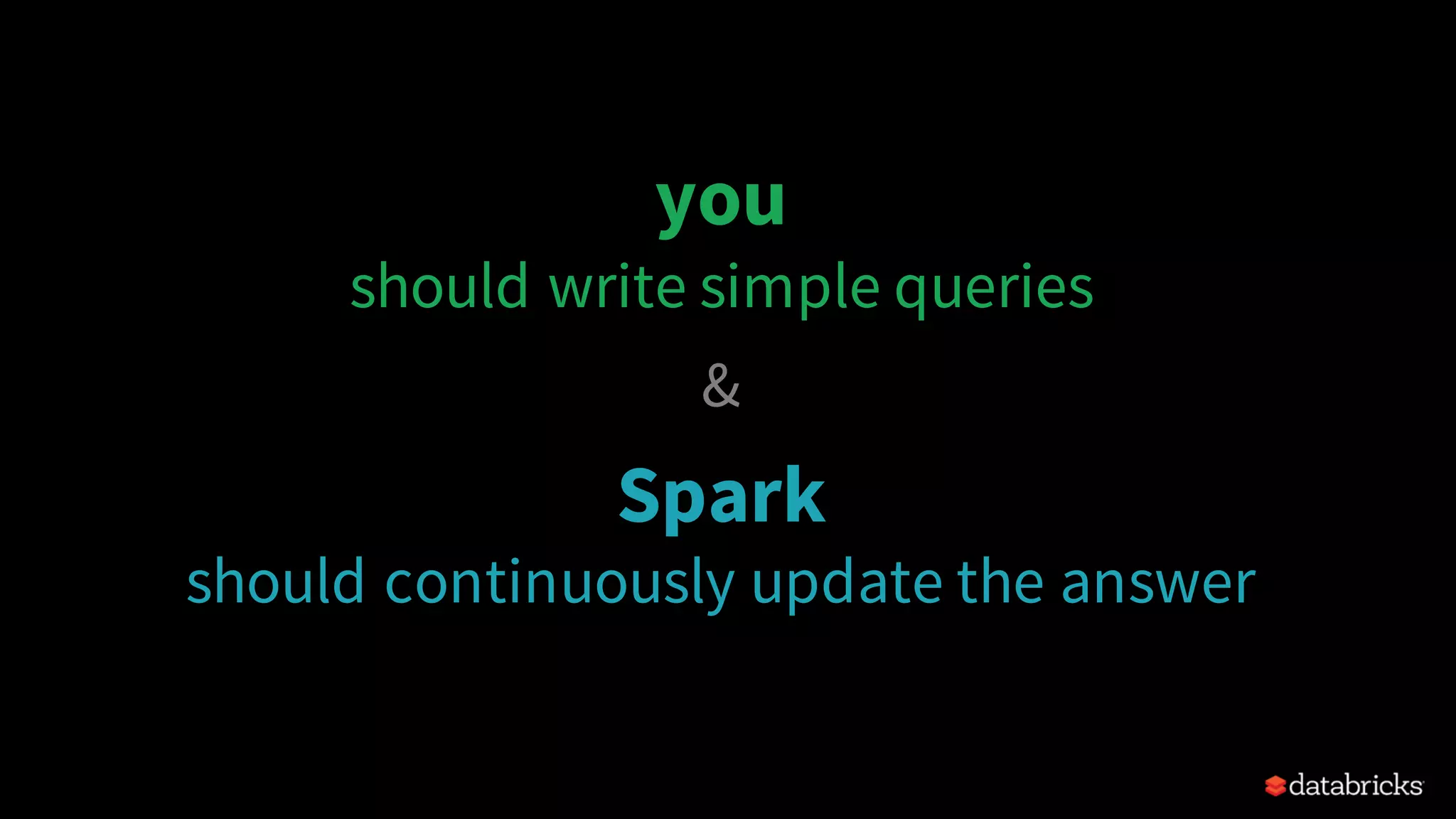 you
should write simple queries

&

Spark
should continuously update the answer

databricks